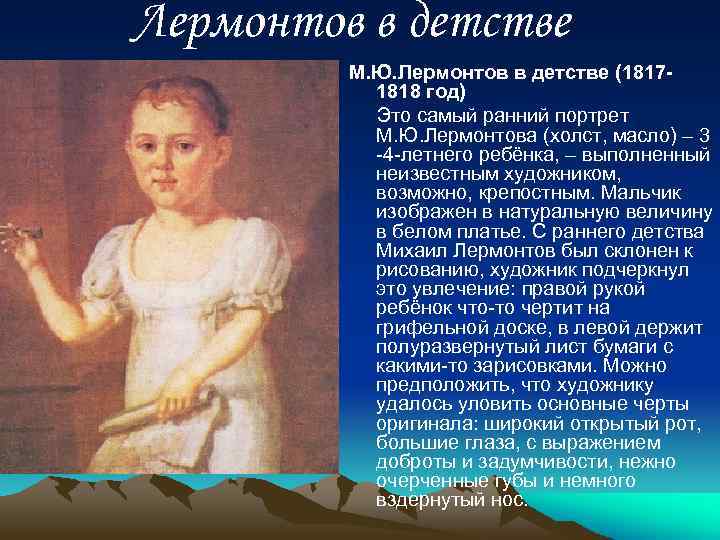 Лермонтов в детстве

М.Ю.Лермонтов в детстве (1817-1818 год)

Это самый ранний портрет М.Ю.Лермонтова (холст, масло) – 3 -4-летнего ребёнка, – выполненный неизвестным художником, возможно, крепостным. Мальчик изображен в натуральную величину в белом платье. С раннего детства Михаил Лермонтов был склонен к рисованию, художник подчеркнул это увлечение: правой рукой ребёнок что-то чертит на грифельной доске, в левой держит полуразвернутый лист бумаги с какими-то зарисовками. Можно предположить, что художнику удалось уловить основные черты оригинала: широкий открытый рот, большие глаза, с выражением доброты и задумчивости, нежно очерченные губы и немного вздернутый нос.